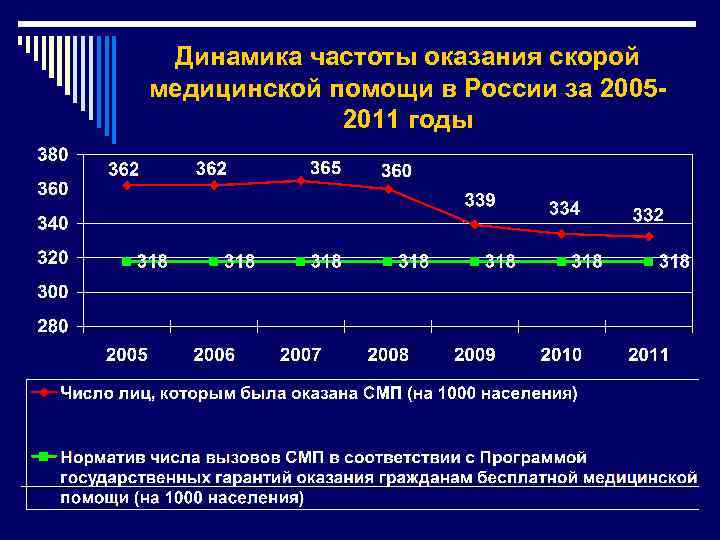 Динамика частоты оказания скорой медицинской помощи в России за 2005-2011 годы

380
360
340
320
300
280

362 362 365 360 339 334 332

318 318 318 318 318 318 318

2005 2006 2007 2008 2009 2010 2011

Число лиц, которым была оказана СМП (на 1000 населения)

Норматив числа вызовов СМП в соответствии с Программой государственных гарантий оказания гражданам бесплатной медицинской помощи (на 1000 населения)